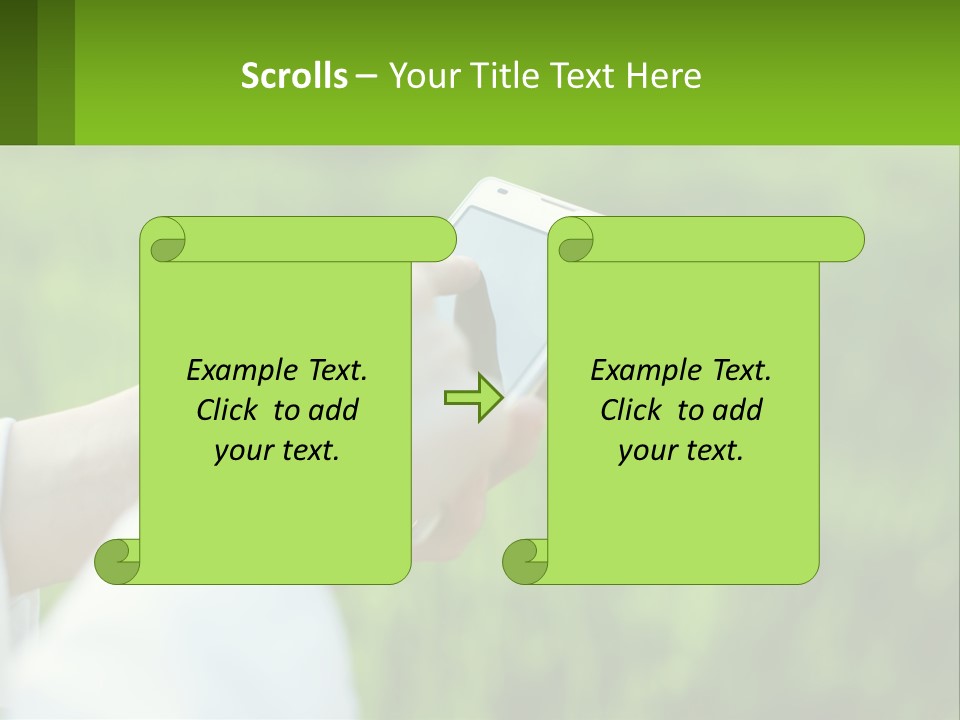 Scrolls – Your Title Text Here

Example Text. Click to add your text.

Example Text. Click to add your text.